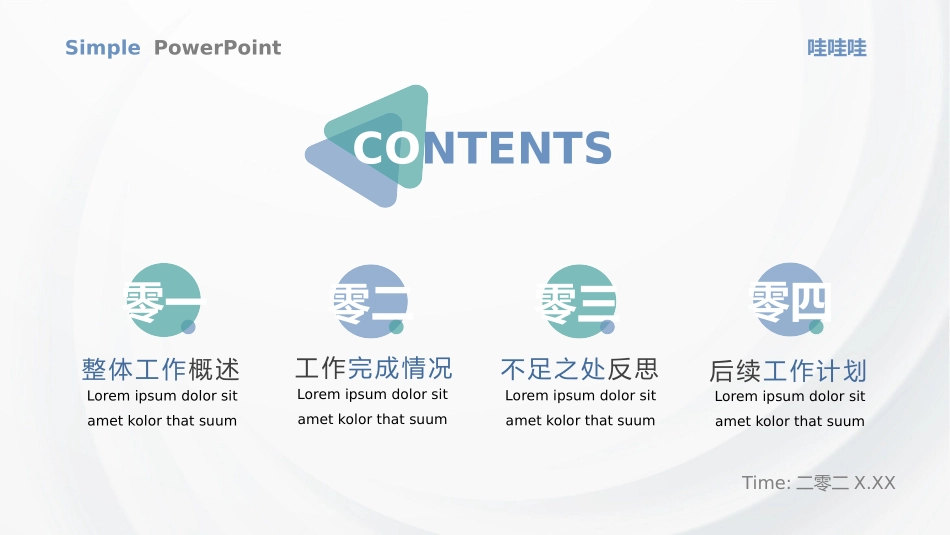 Simple PowerPoint

哇哇哇

CONTENTS

零一

整体工作概述

Lorem ipsum dolor sit amet kolor that suum

零二

工作完成情况

Lorem ipsum dolor sit amet kolor that suum

零三

不足之处反思

Lorem ipsum dolor sit amet kolor that suum

零四

后续工作计划

Lorem ipsum dolor sit amet kolor that suum

Time: 二零二 X.XX